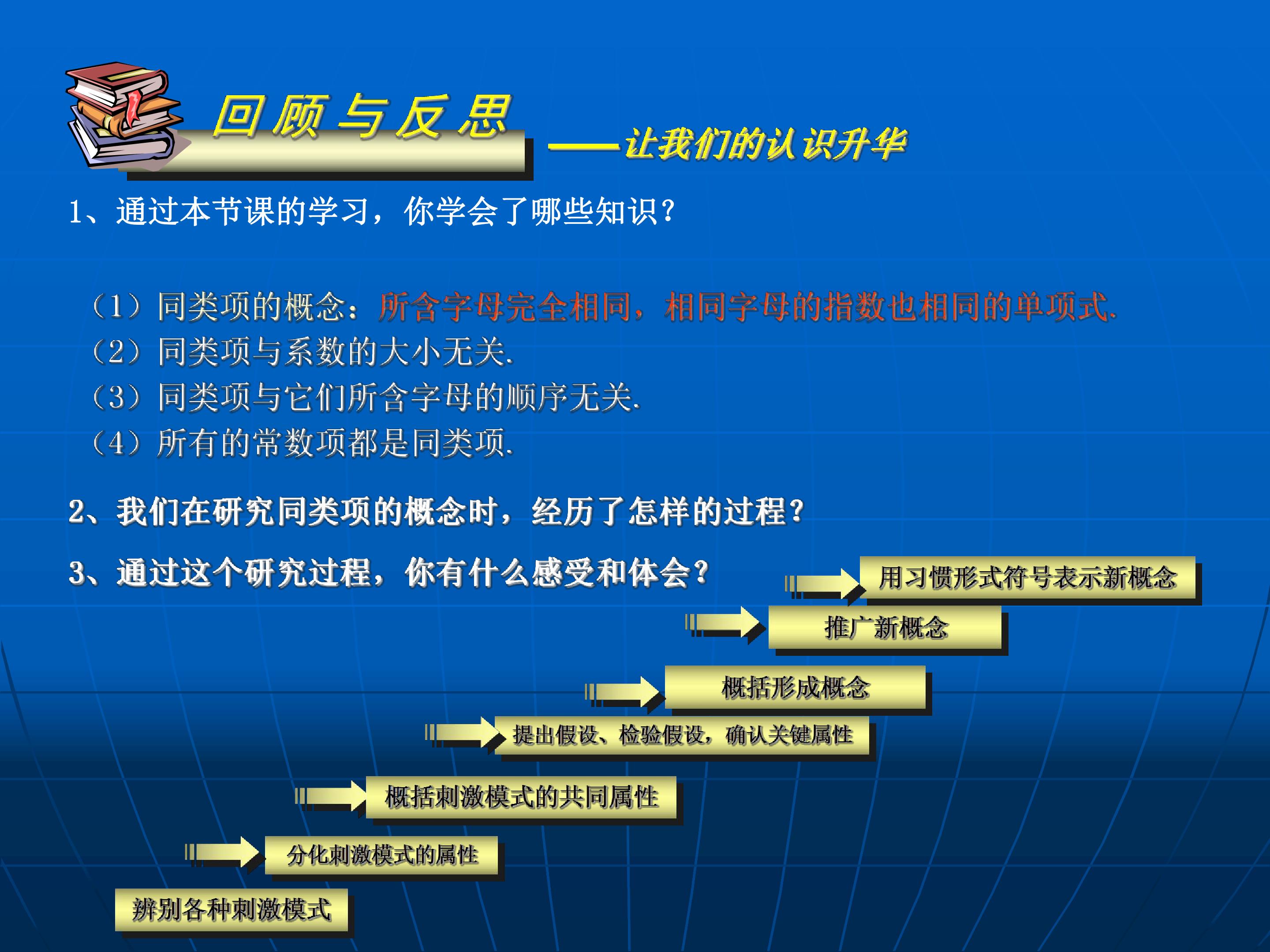 回顾与反思

——让我们的认识升华

1、通过本节课的学习，你学会了哪些知识？

（1）同类项的概念：所含字母完全相同，相同字母的指数也相同的单项式.
（2）同类项与系数的大小无关.
（3）同类项与它们所含字母的顺序无关.
（4）所有的常数项都是同类项.

2、我们在研究同类项的概念时，经历了怎样的过程？

3、通过这个研究过程，你有什么感受和体会？

用习惯形式符号表示新概念

推广新概念

概括形成概念

提出假设、检验假设，确认关键属性

概括刺激模式的共同属性

分化刺激模式的属性

辨别各种刺激模式